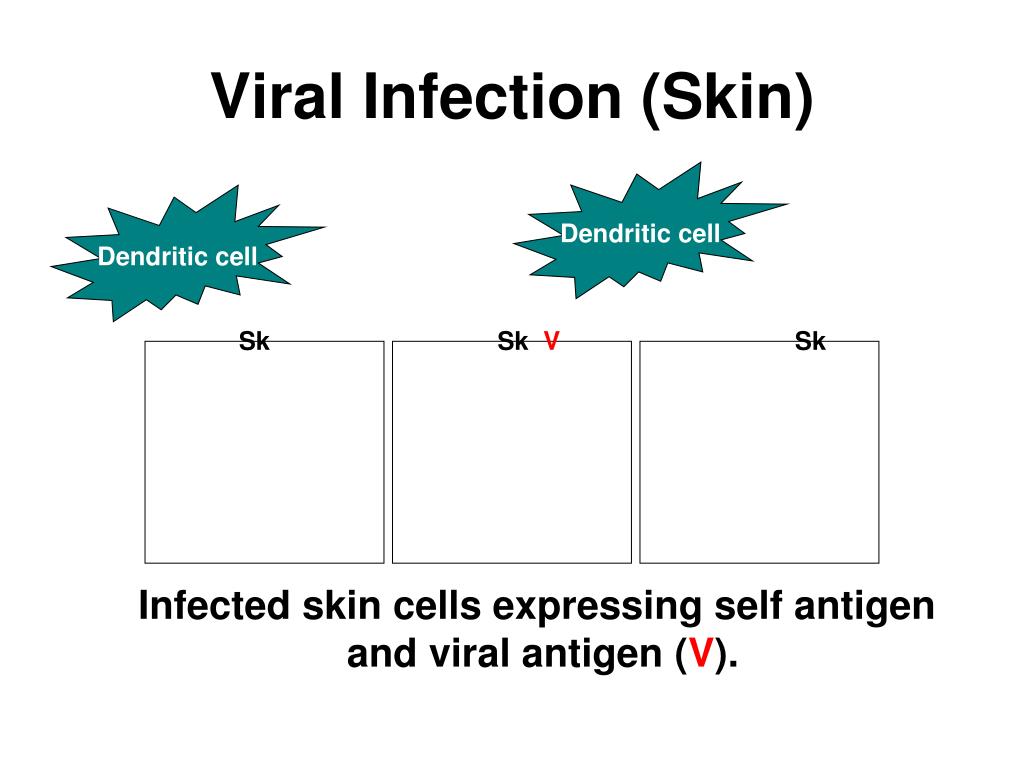 Viral Infection (Skin)

Dendritic cell

Dendritic cell

Sk

Sk V

Sk

Infected skin cells expressing self antigen and viral antigen (V).